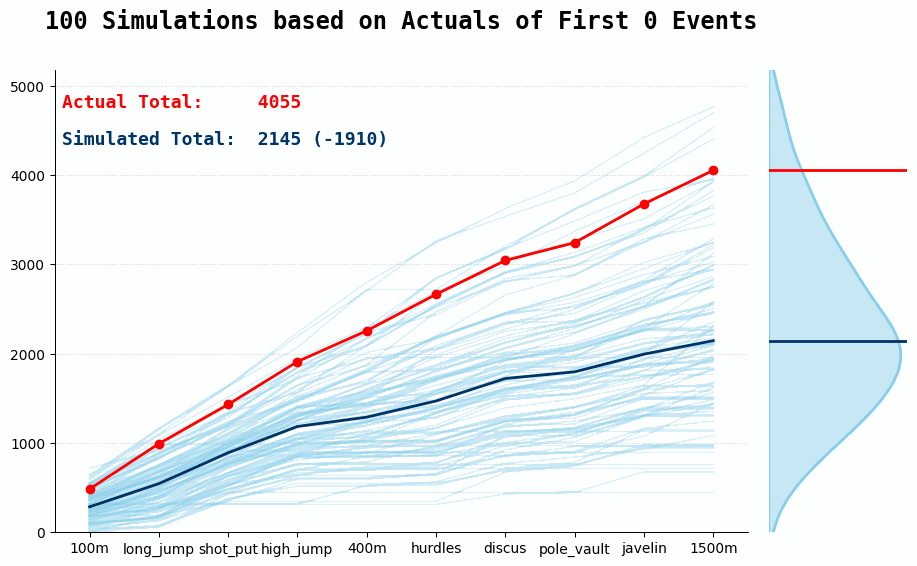 100 Simulations based on Actuals of First 0 Events

Actual Total: 4055

Simulated Total: 2145 (-1910)

5000
4000
3000
2000
1000
0

100m
long_jump
shot_put
high_jump
400m
hurdles
discus
pole_vault
javelin
1500m